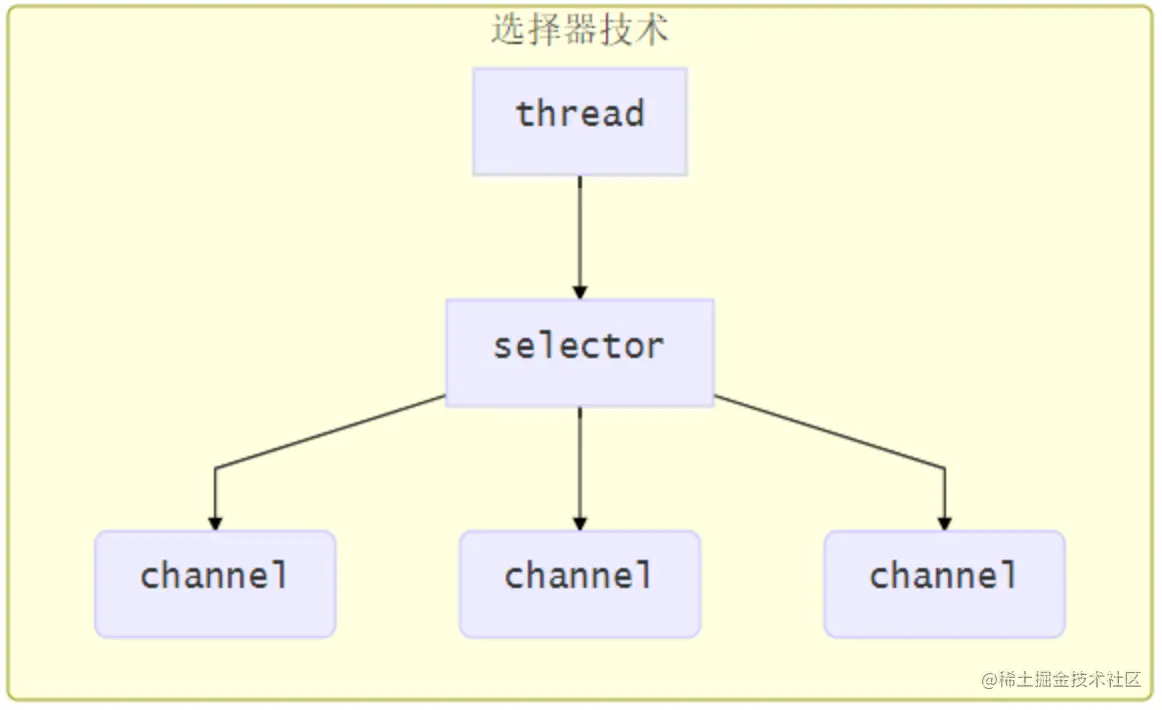 选择器技术

thread

selector

channel

channel

channel

@稀土掘金技术社区